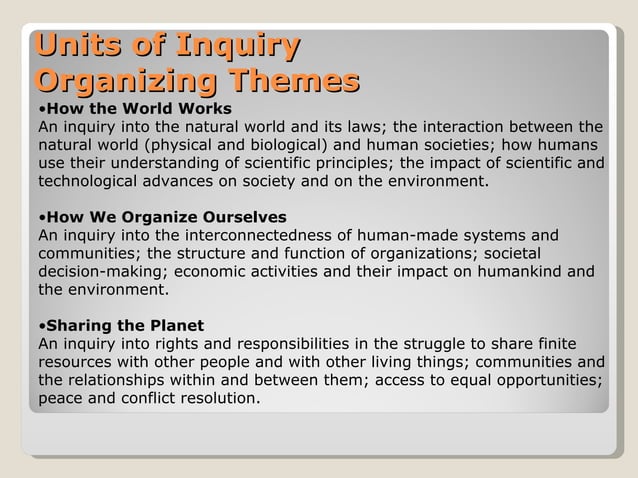 Units of Inquiry
Organizing Themes

•How the World Works
An inquiry into the natural world and its laws; the interaction between the natural world (physical and biological) and human societies; how humans use their understanding of scientific principles; the impact of scientific and technological advances on society and on the environment.

•How We Organize Ourselves
An inquiry into the interconnectedness of human-made systems and communities; the structure and function of organizations; societal decision-making; economic activities and their impact on humankind and the environment.

•Sharing the Planet
An inquiry into rights and responsibilities in the struggle to share finite resources with other people and with other living things; communities and the relationships within and between them; access to equal opportunities; peace and conflict resolution.